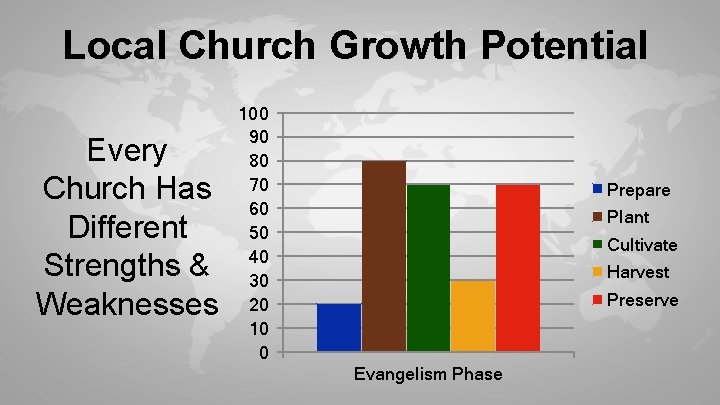 Local Church Growth Potential

Every Church Has Different Strengths & Weaknesses

100
90
80
70
60
50
40
30
20
10
0

Evangelism Phase

Prepare
Plant
Cultivate
Harvest
Preserve